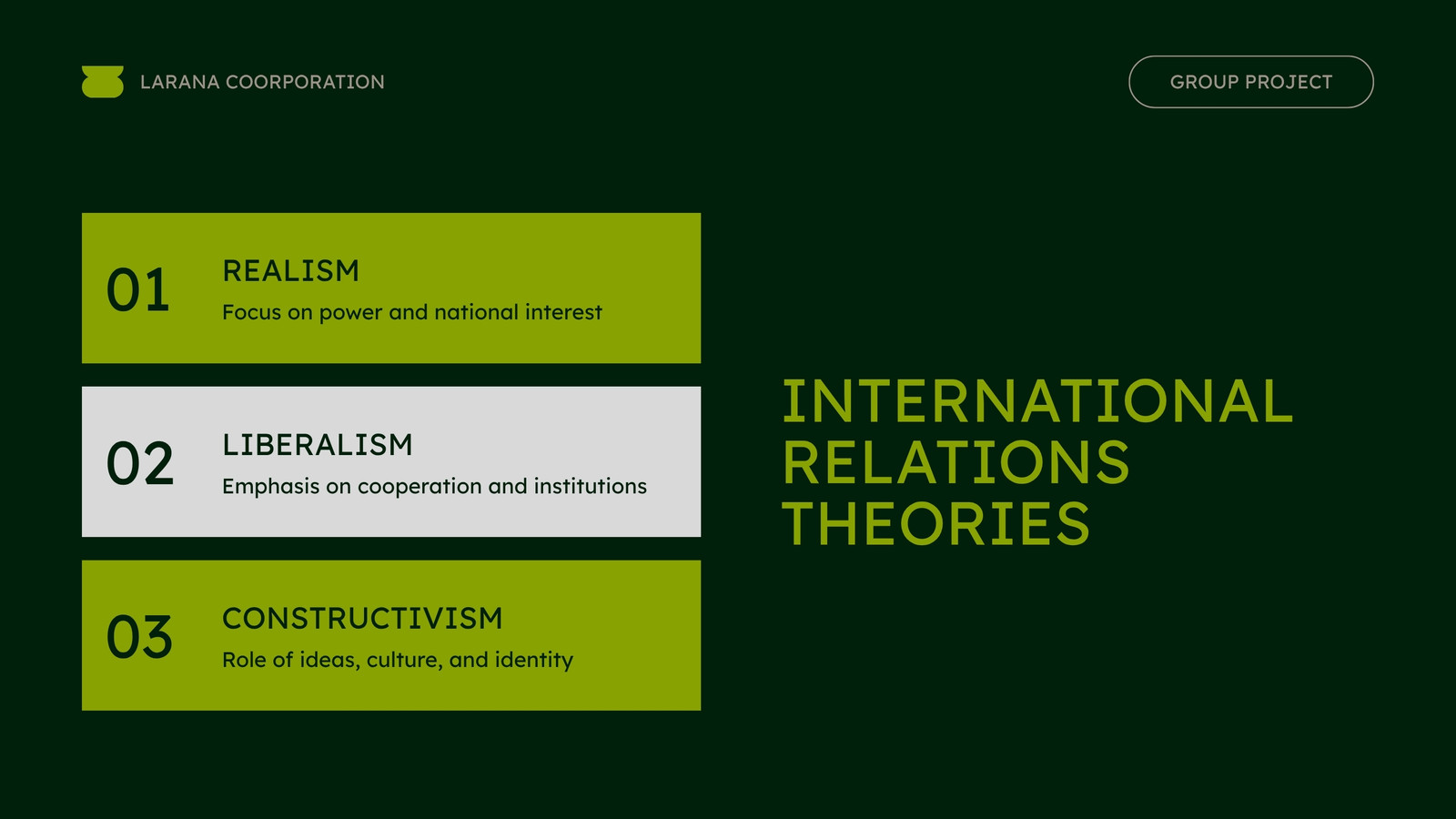 LARANA COORPORATION

GROUP PROJECT

01
REALISM
Focus on power and national interest

02
LIBERALISM
Emphasis on cooperation and institutions

03
CONSTRUCTIVISM
Role of ideas, culture, and identity

INTERNATIONAL RELATIONS THEORIES